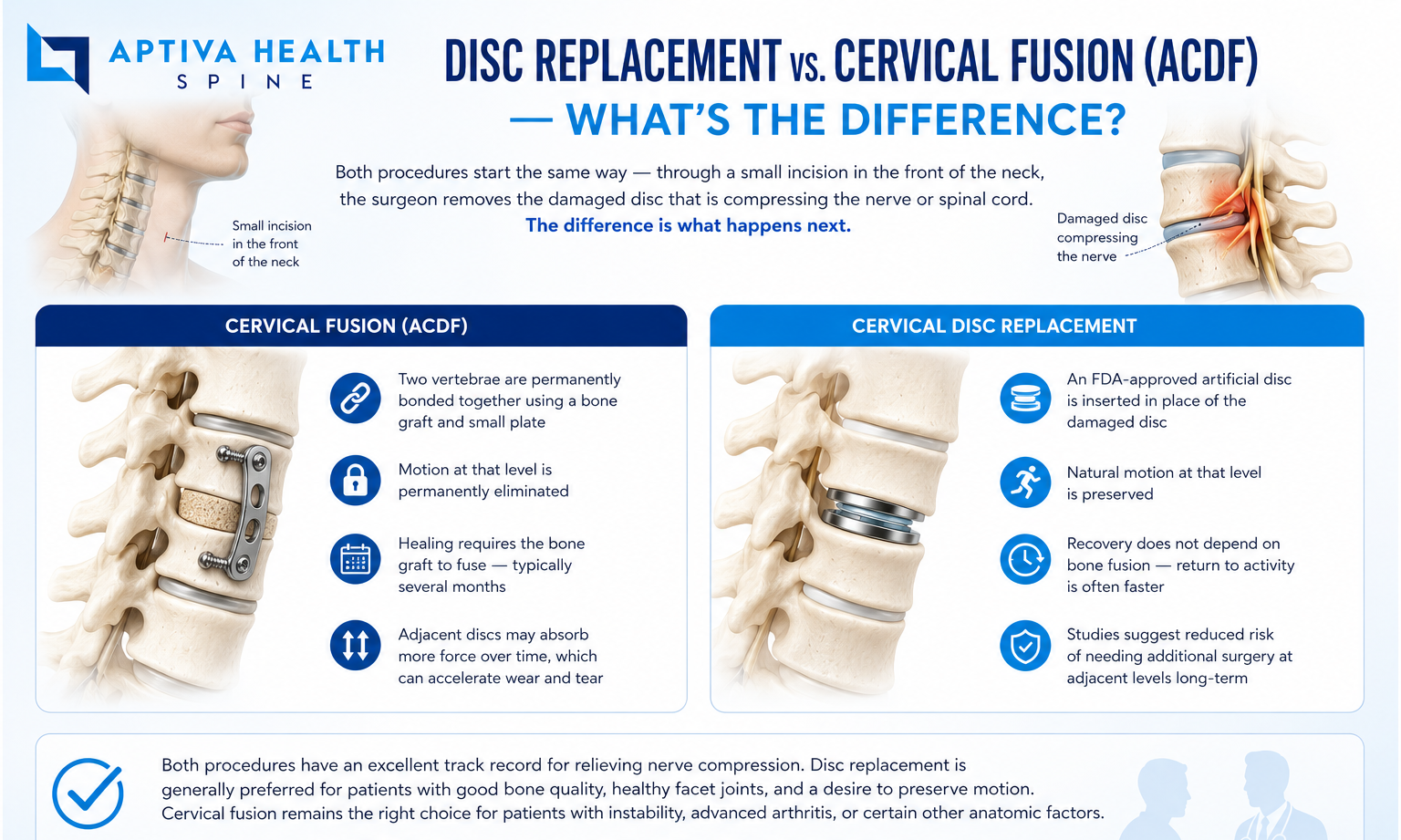 APTIVA HEALTH
SPINE

DISC REPLACEMENT VS. CERVICAL FUSION (ACDF)
— WHAT'S THE DIFFERENCE?

Both procedures start the same way — through a small incision in the front of the neck, the surgeon removes the damaged disc that is compressing the nerve or spinal cord.
The difference is what happens next.

Small incision in the front of the neck

Damaged disc compressing the nerve

CERVICAL FUSION (ACDF)

Two vertebrae are permanently bonded together using a bone graft and small plate

Motion at that level is permanently eliminated

Healing requires the bone graft to fuse — typically several months

Adjacent discs may absorb more force over time, which can accelerate wear and tear

CERVICAL DISC REPLACEMENT

An FDA-approved artificial disc is inserted in place of the damaged disc

Natural motion at that level is preserved

Recovery does not depend on bone fusion — return to activity is often faster

Studies suggest reduced risk of needing additional surgery at adjacent levels long-term

Both procedures have an excellent track record for relieving nerve compression. Disc replacement is generally preferred for patients with good bone quality, healthy facet joints, and a desire to preserve motion. Cervical fusion remains the right choice for patients with instability, advanced arthritis, or certain other anatomic factors.